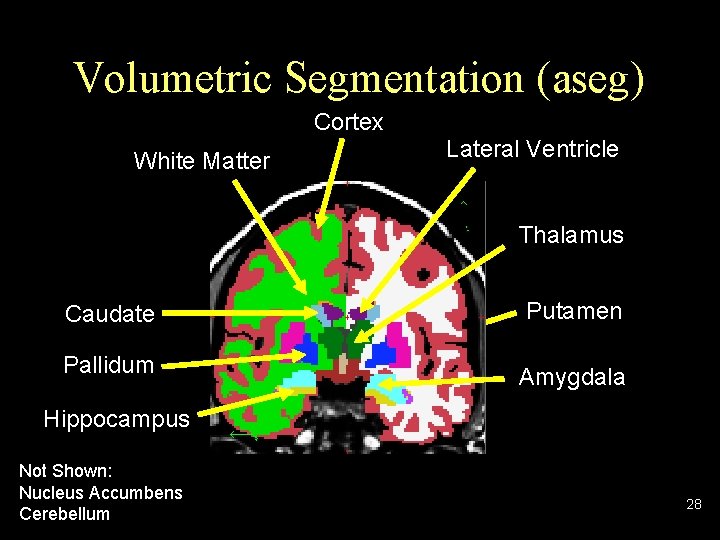 Volumetric Segmentation (aseg)

Cortex

White Matter

Lateral Ventricle

Thalamus

Caudate

Putamen

Pallidum

Amygdala

Hippocampus

Not Shown:
Nucleus Accumbens
Cerebellum

28